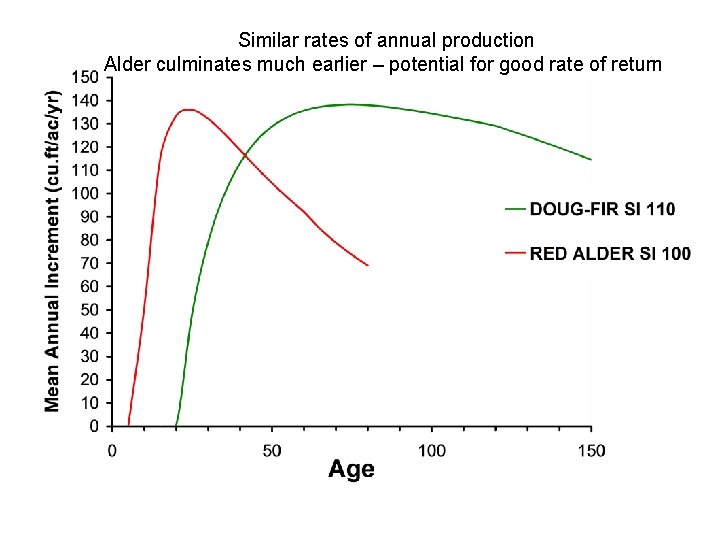 Similar rates of annual production
Alder culminates much earlier – potential for good rate of return

Mean Annual Increment (cu.ft/ac/yr)

150
140
130
120
110
100
90
80
70
60
50
40
30
20
10
0

0
50
100
150

Age

DOUG-FIR SI 110
RED ALDER SI 100